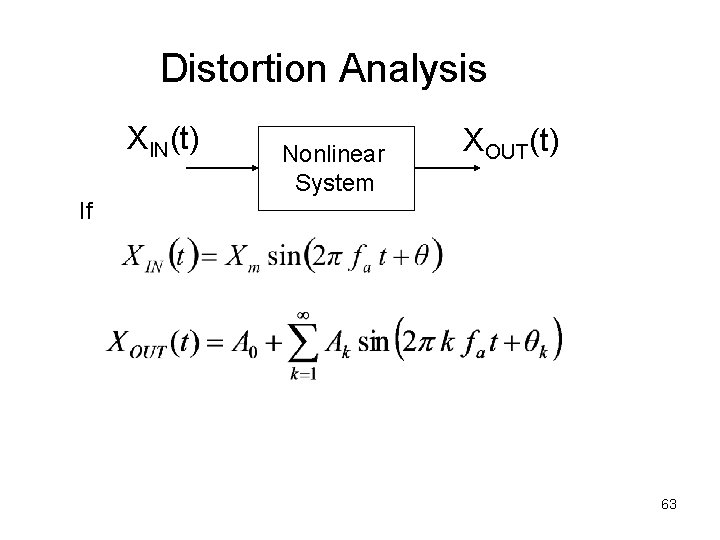 Distortion Analysis

$X_{IN}(t)$

Nonlinear System

$X_{OUT}(t)$

If

$X_{IN}(t) = X_m \sin(2\pi f_a t + \theta)$

$X_{OUT}(t) = A_0 + \sum_{k=1}^{\infty} A_k \sin(2\pi k f_a t + \theta_k)$

63